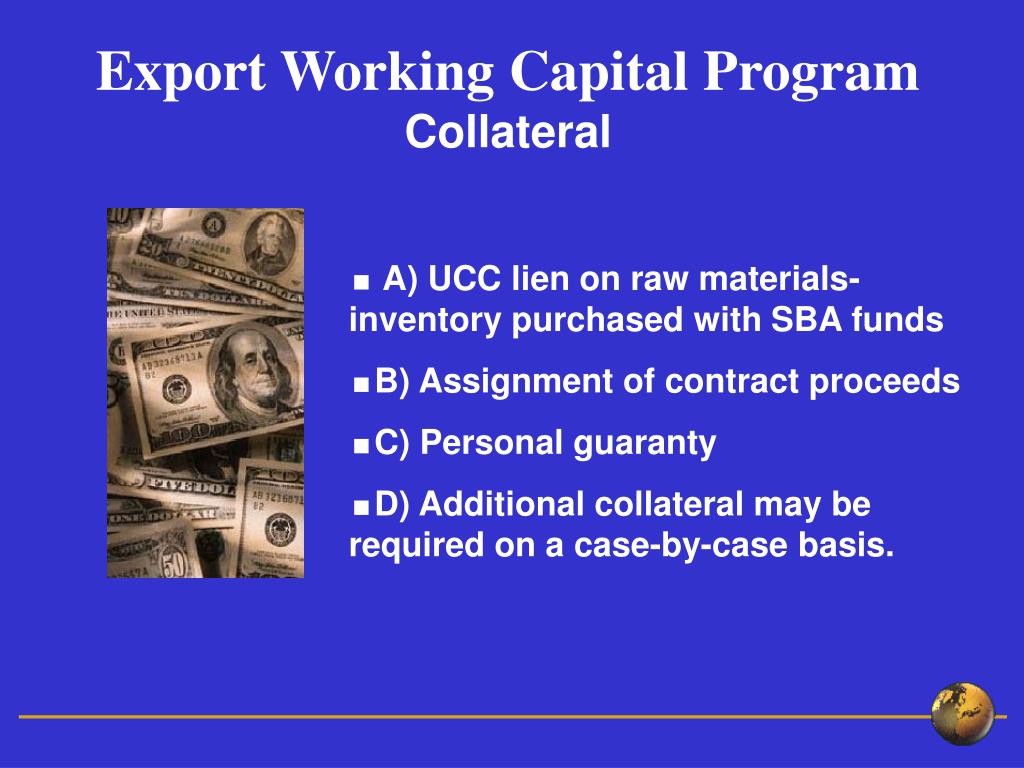 Export Working Capital Program
Collateral

■ A) UCC lien on raw materials-inventory purchased with SBA funds

■ B) Assignment of contract proceeds

■ C) Personal guaranty

■ D) Additional collateral may be required on a case-by-case basis.